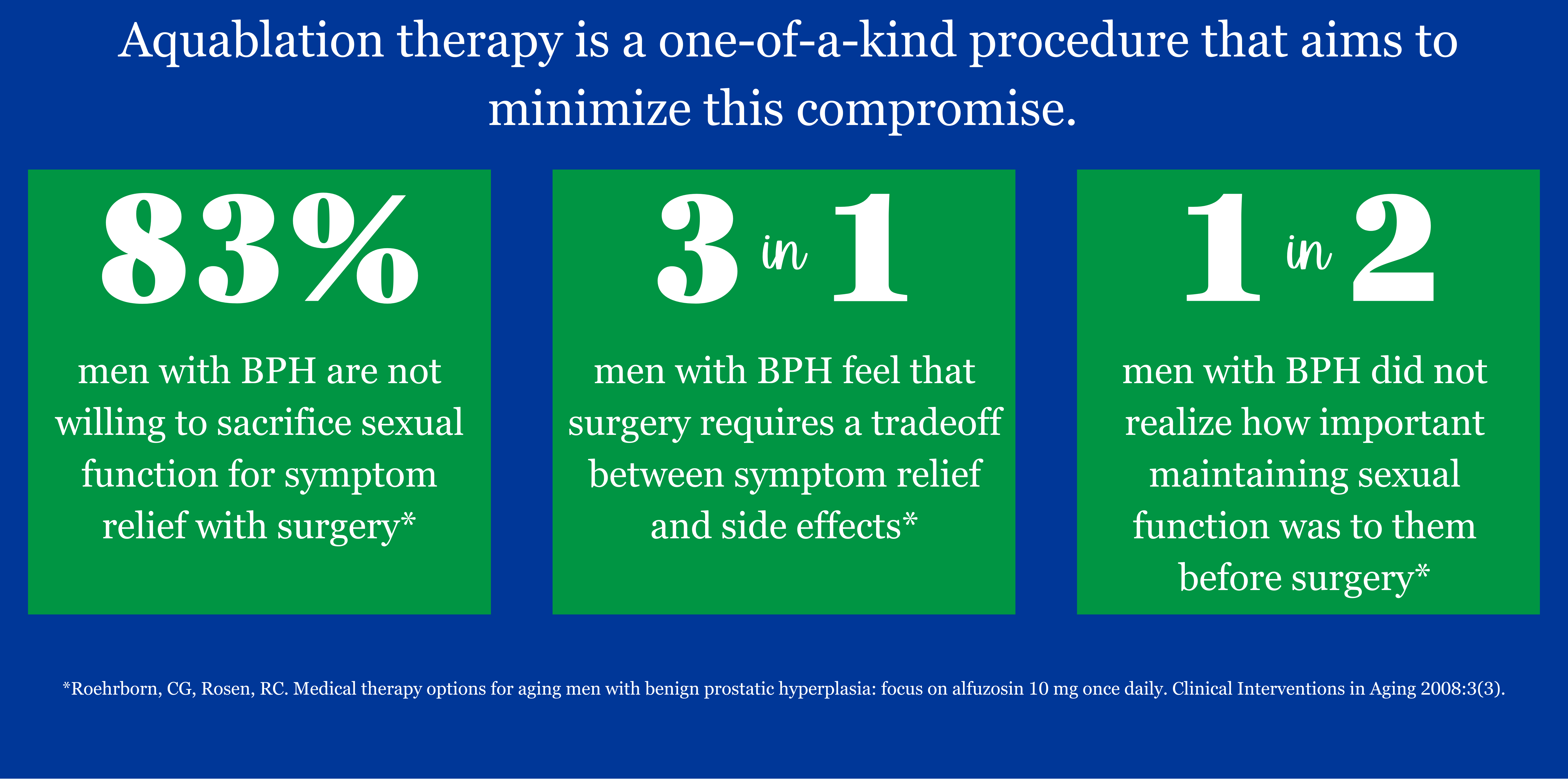 Aquablation therapy is a one-of-a-kind procedure that aims to minimize this compromise.

83%

men with BPH are not willing to sacrifice sexual function for symptom relief with surgery*

3 in 1

men with BPH feel that surgery requires a tradeoff between symptom relief and side effects*

1 in 2

men with BPH did not realize how important maintaining sexual function was to them before surgery*

*Roehrborn, CG, Rosen, RC. Medical therapy options for aging men with benign prostatic hyperplasia: focus on alfuzosin 10 mg once daily. Clinical Interventions in Aging 2008:3(3).